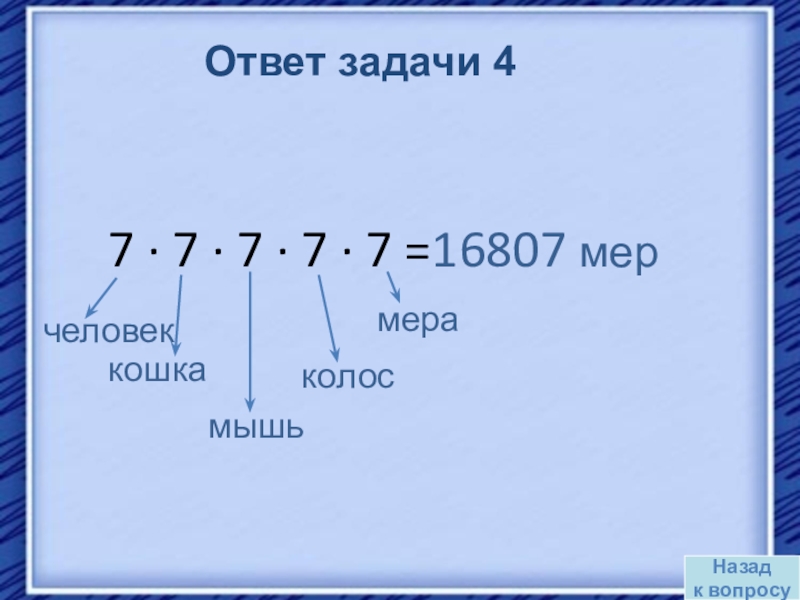 Ответ задачи 4

$7 \cdot 7 \cdot 7 \cdot 7 \cdot 7 = 16807$ мер

человек

кошка

мышь

колос

мера

Назад к вопросу